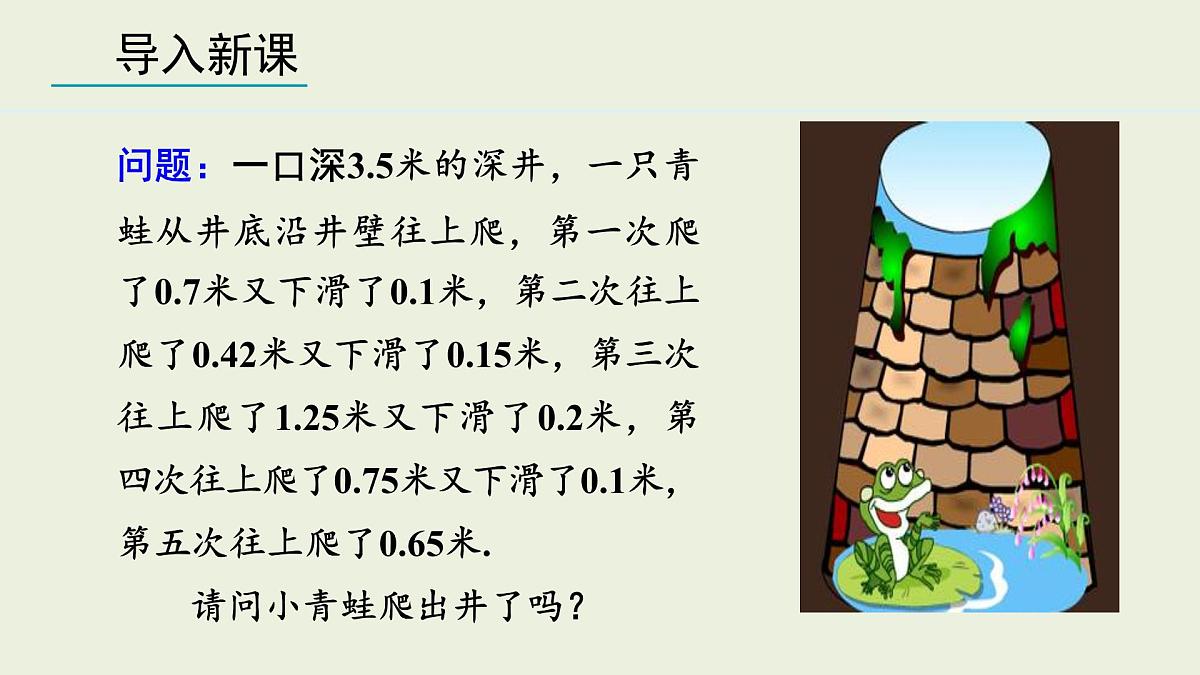 导入新课

问题：一口深3.5米的深井，一只青蛙从井底沿井壁往上爬，第一次爬了0.7米又下滑了0.1米，第二次往上爬了0.42米又下滑了0.15米，第三次往上爬了1.25米又下滑了0.2米，第四次往上爬了0.75米又下滑了0.1米，第五次往上爬了0.65米.

请问小青蛙爬出井了吗？